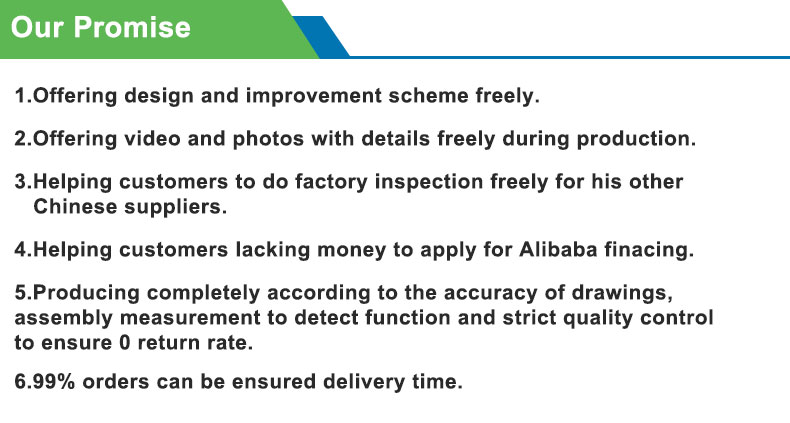 Our Promise

1.Offering design and improvement scheme freely.

2.Offering video and photos with details freely during production.

3.Helping customers to do factory inspection freely for his other Chinese suppliers.

4.Helping customers lacking money to apply for Alibaba finacing.

5.Producing completely according to the accuracy of drawings, assembly measurement to detect function and strict quality control to ensure 0 return rate.

6.99% orders can be ensured delivery time.